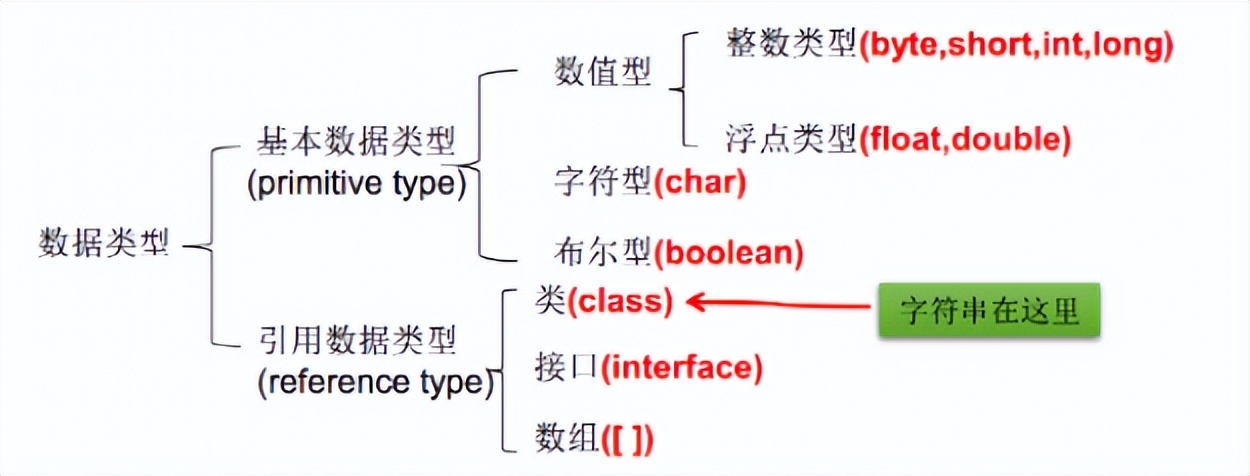 数据类型

基本数据类型
(primitive type)

数值型

整数类型(byte,short,int,long)

浮点类型(float,double)

字符型(char)

布尔型(boolean)

引用数据类型
(reference type)

类(class)

字符串在这里

接口(interface)

数组([ ])